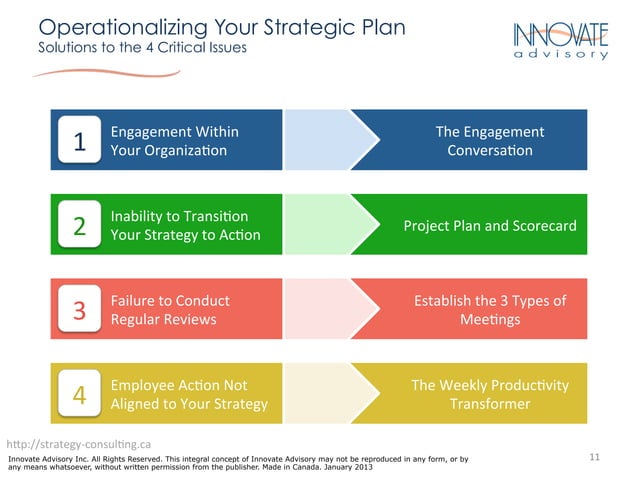 Operationalizing Your Strategic Plan
Solutions to the 4 Critical Issues

INNOVATE
advisory

1 Engagement Within Your Organization

The Engagement Conversation

2 Inability to Transition Your Strategy to Action

Project Plan and Scorecard

3 Failure to Conduct Regular Reviews

Establish the 3 Types of Meetings

4 Employee Action Not Aligned to Your Strategy

The Weekly Productivity Transformer

http://strategy-consulting.ca

Innovate Advisory Inc. All Rights Reserved. This integral concept of Innovate Advisory may not be reproduced in any form, or by any means whatsoever, without written permission from the publisher. Made in Canada. January 2013

11